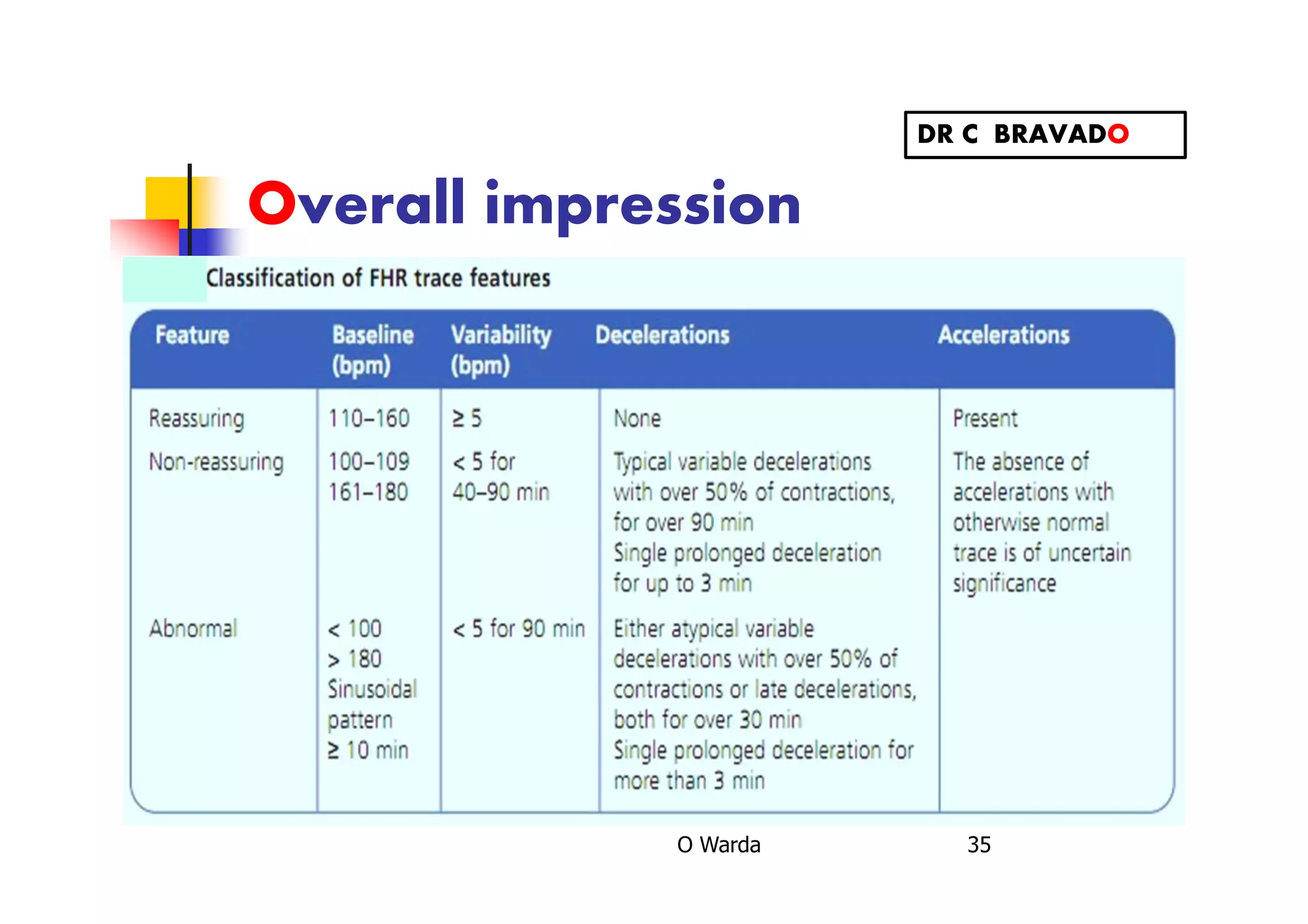 DR C BRAVADO

Overall impression

Classification of FHR trace features

| Feature | Baseline (bpm) | Variability (bpm) | Decelerations | Accelerations |
|---|---|---|---|---|
| Reassuring | 110–160 | ≥ 5 | None | Present |
| Non-reassuring | 100–109 161–180 | < 5 for 40–90 min | Typical variable decelerations with over 50% of contractions, for over 90 min Single prolonged deceleration for up to 3 min | The absence of accelerations with otherwise normal trace is of uncertain significance |
| Abnormal | < 100 > 180 Sinusoidal pattern ≥ 10 min | < 5 for 90 min | Either atypical variable decelerations with over 50% of contractions or late decelerations, both for over 30 min Single prolonged deceleration for more than 3 min | |

O Warda 35